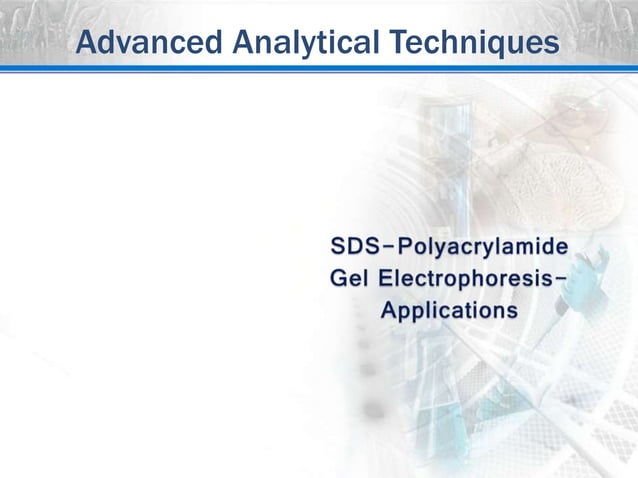 Advanced Analytical Techniques

SDS–Polyacrylamide Gel Electrophoresis– Applications